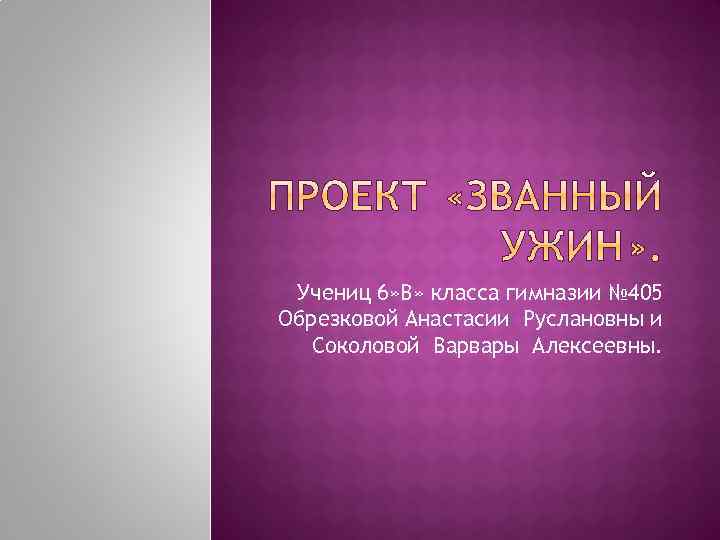 ПРОЕКТ «ЗВАННЫЙ УЖИН».

Учениц 6«В» класса гимназии №405 Обрезковой Анастасии Руслановны и Соколовой Варвары Алексеевны.